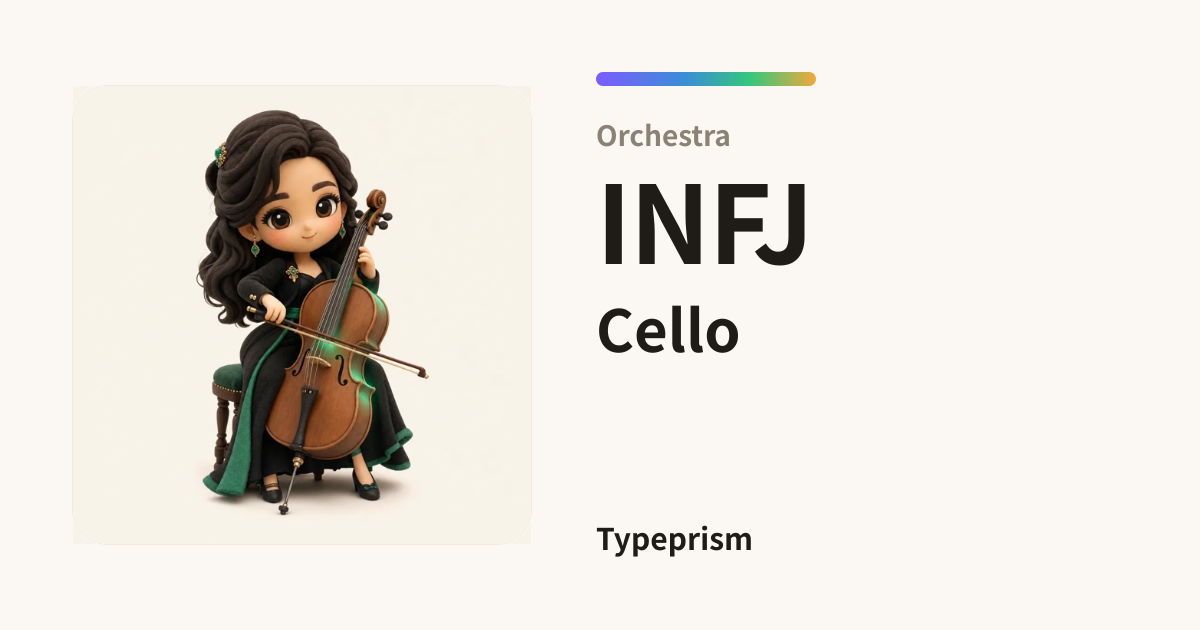 Orchestra

INFJ

Cello

Typeprism